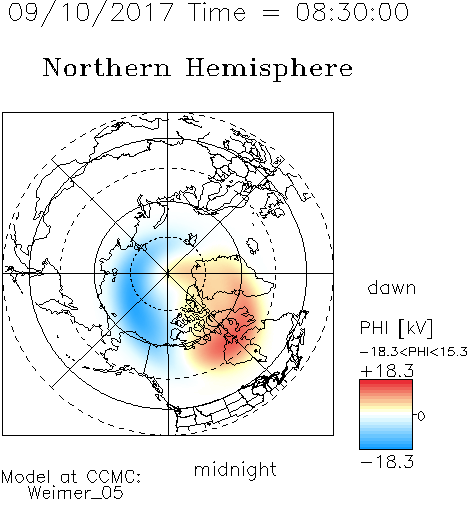 09/10/2017 Time = 08:30:00

Northern Hemisphere

dawn

PHI [kV]

−18.3<PHI<15.3

+18.3

0

−18.3

midnight

Model at CCMC:
Weimer_05